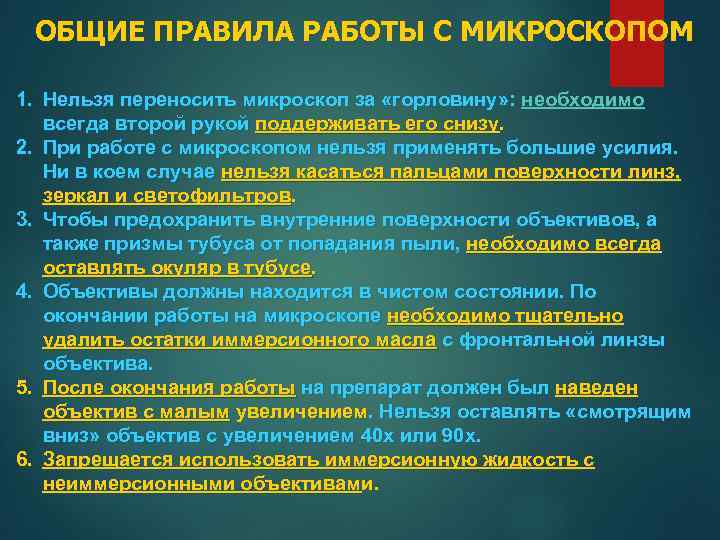 ОБЩИЕ ПРАВИЛА РАБОТЫ С МИКРОСКОПОМ

1. Нельзя переносить микроскоп за «горловину»: необходимо всегда второй рукой поддерживать его снизу.
2. При работе с микроскопом нельзя применять большие усилия. Ни в коем случае нельзя касаться пальцами поверхности линз, зеркал и светофильтров.
3. Чтобы предохранить внутренние поверхности объективов, а также призмы тубуса от попадания пыли, необходимо всегда оставлять окуляр в тубусе.
4. Объективы должны находится в чистом состоянии. По окончании работы на микроскопе необходимо тщательно удалить остатки иммерсионного масла с фронтальной линзы объектива.
5. После окончания работы на препарат должен был наведен объектив с малым увеличением. Нельзя оставлять «смотрящим вниз» объектив с увеличением 40х или 90х.
6. Запрещается использовать иммерсионную жидкость с неиммерсионными объективами.